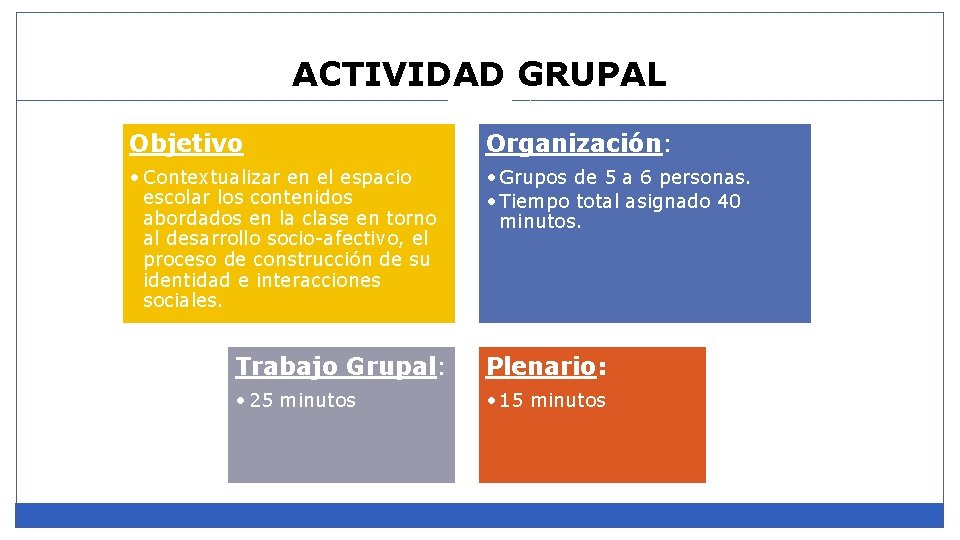 ACTIVIDAD GRUPAL

Objetivo

• Contextualizar en el espacio escolar los contenidos abordados en la clase en torno al desarrollo socio-afectivo, el proceso de construcción de su identidad e interacciones sociales.

Organización:

• Grupos de 5 a 6 personas.
• Tiempo total asignado 40 minutos.

Trabajo Grupal:

• 25 minutos

Plenario:

• 15 minutos